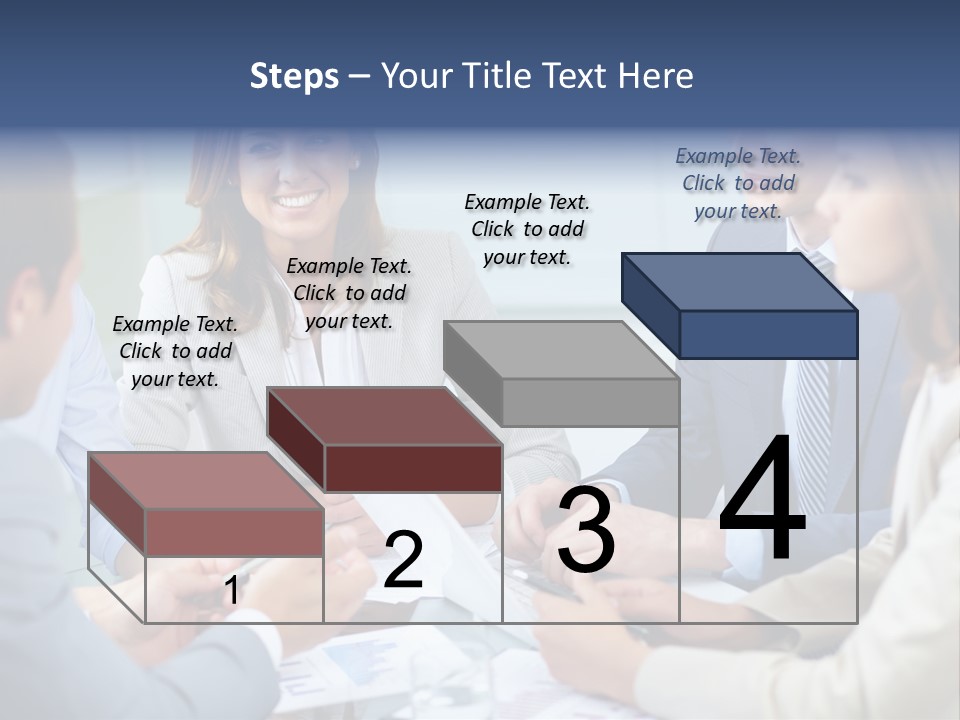 Steps – Your Title Text Here

Example Text. Click to add your text.

Example Text. Click to add your text.

Example Text. Click to add your text.

Example Text. Click to add your text.

1

2

3

4